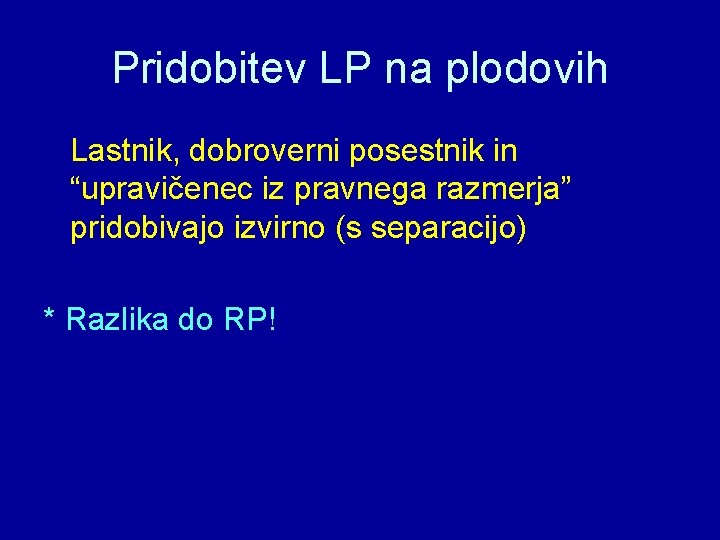 Pridobitev LP na plodovih

Lastnik, dobroverni posestnik in “upravičenec iz pravnega razmerja” pridobivajo izvirno (s separacijo)

* Razlika do RP!